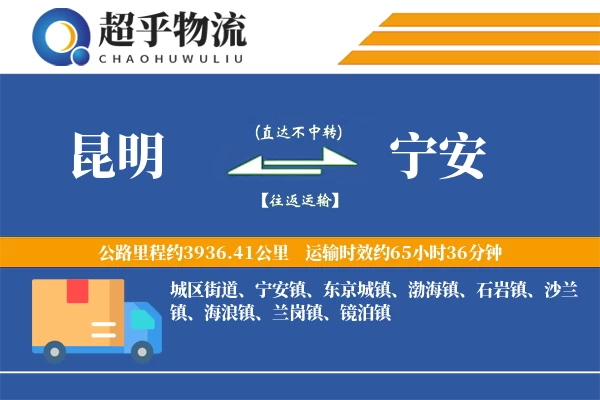 超乎物流
CHAOHUWULIU

昆明

(直达不中转)

【往返运输】

宁安

公路里程约3936.41公里　运输时效约65小时36分钟

城区街道、宁安镇、东京城镇、渤海镇、石岩镇、沙兰镇、海浪镇、兰岗镇、镜泊镇